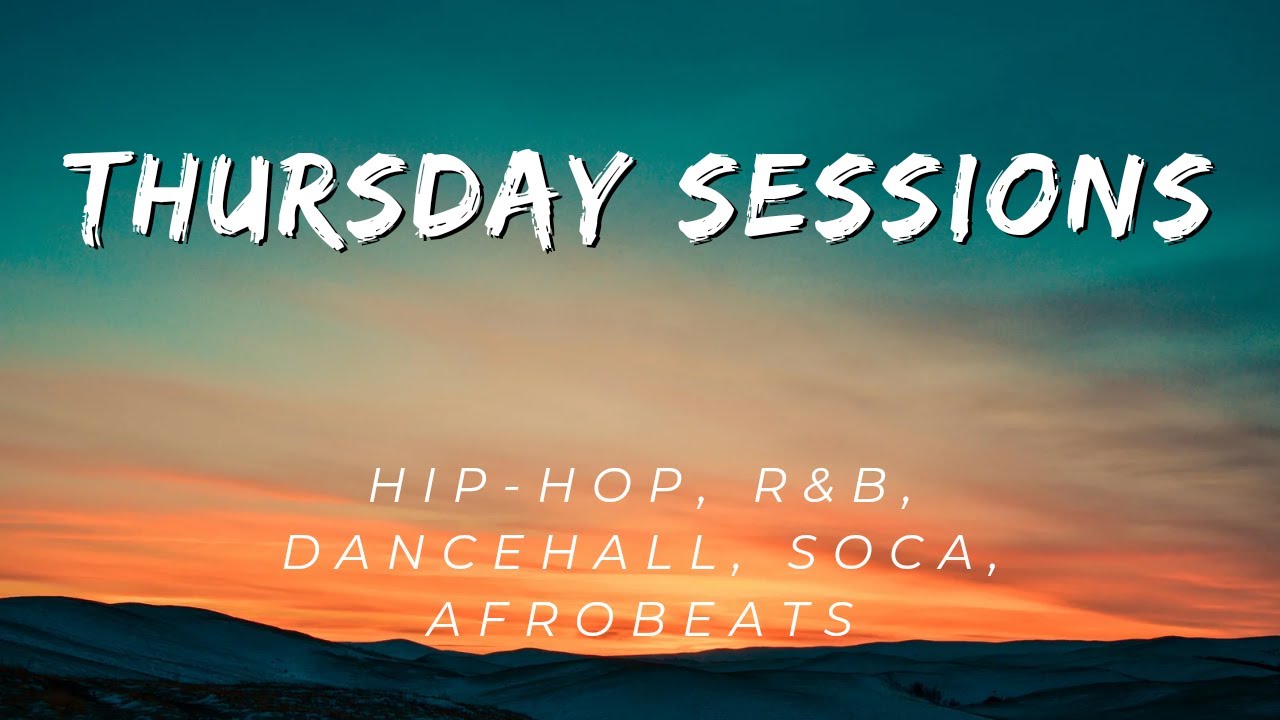 THURSDAY SESSIONS

HIP-HOP, R&B, DANCEHALL, SOCA, AFROBEATS